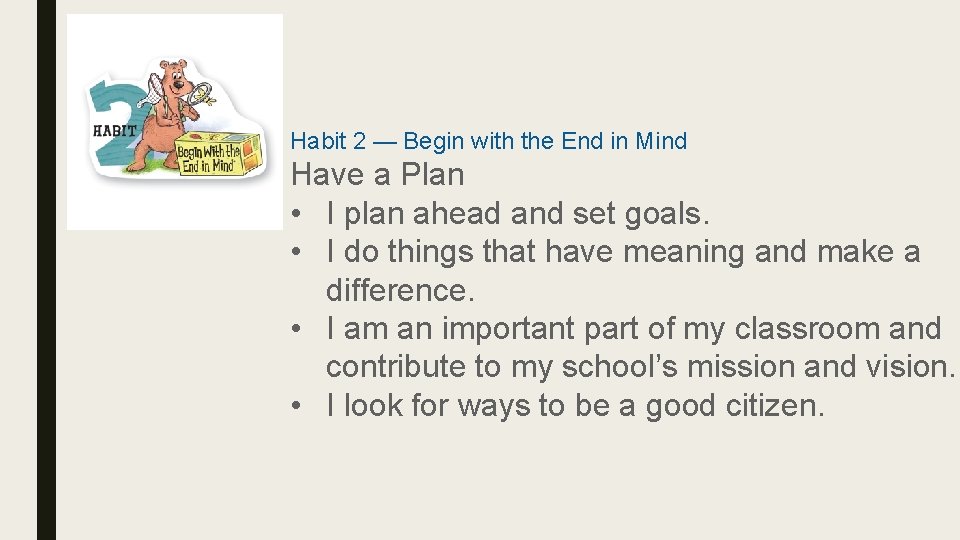 2
HABIT
Begin With the End in Mind

Habit 2 — Begin with the End in Mind
Have a Plan
• I plan ahead and set goals.
• I do things that have meaning and make a difference.
• I am an important part of my classroom and contribute to my school's mission and vision.
• I look for ways to be a good citizen.